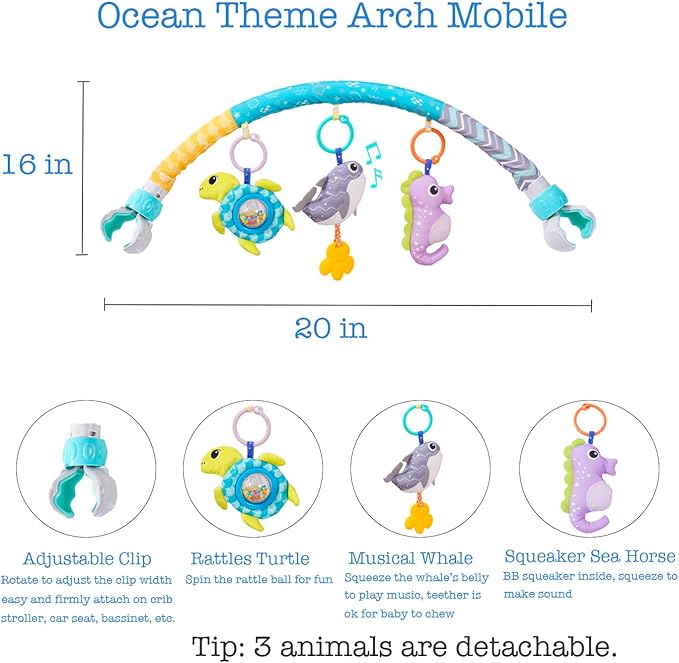 Ocean Theme Arch Mobile

16 in

20 in

Adjustable Clip
Rotate to adjust the clip width easy and firmly attach on crib stroller, car seat, bassinet, etc.

Rattles Turtle
Spin the rattle ball for fun

Musical Whale
Squeeze the whale's belly to play music, teether is ok for baby to chew

Squeaker Sea Horse
BB squeaker inside, squeeze to make sound

Tip: 3 animals are detachable.